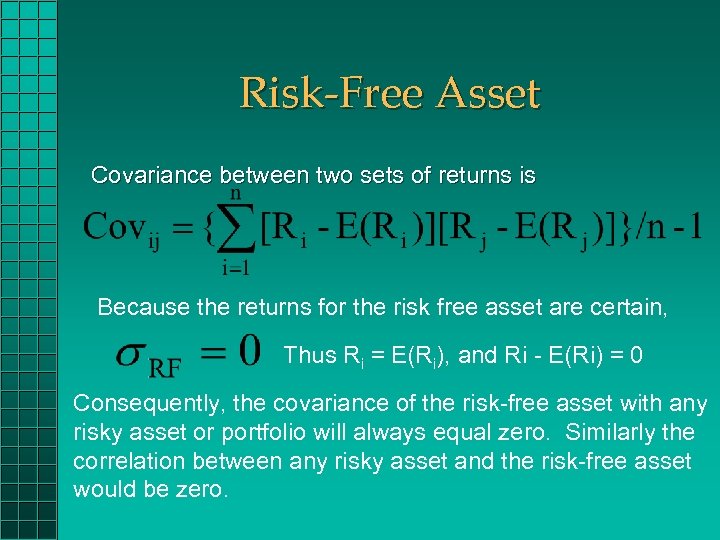 Risk-Free Asset

Covariance between two sets of returns is

$Cov_{ij} = \{\sum_{i=1}^{n}[R_i - E(R_i)][R_j - E(R_j)]\}/n - 1$

Because the returns for the risk free asset are certain,

$\sigma_{RF} = 0$ Thus $R_i = E(R_i)$, and Ri - E(Ri) = 0

Consequently, the covariance of the risk-free asset with any risky asset or portfolio will always equal zero. Similarly the correlation between any risky asset and the risk-free asset would be zero.